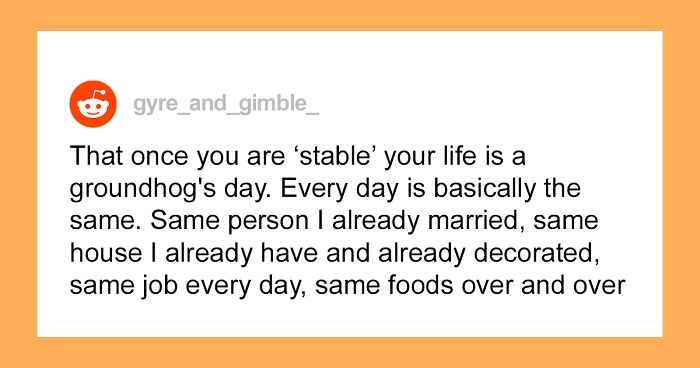 gyre_and_gimble_

That once you are ‘stable’ your life is a groundhog's day. Every day is basically the same. Same person I already married, same house I already have and already decorated, same job every day, same foods over and over